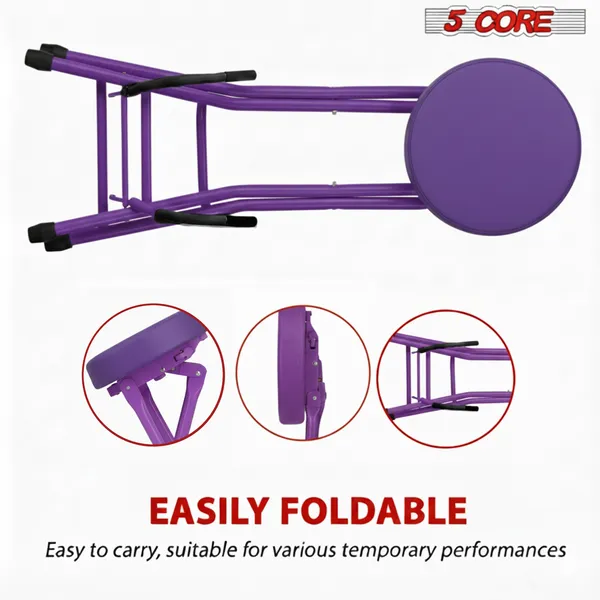 5 CORE

EASILY FOLDABLE

Easy to carry, suitable for various temporary performances